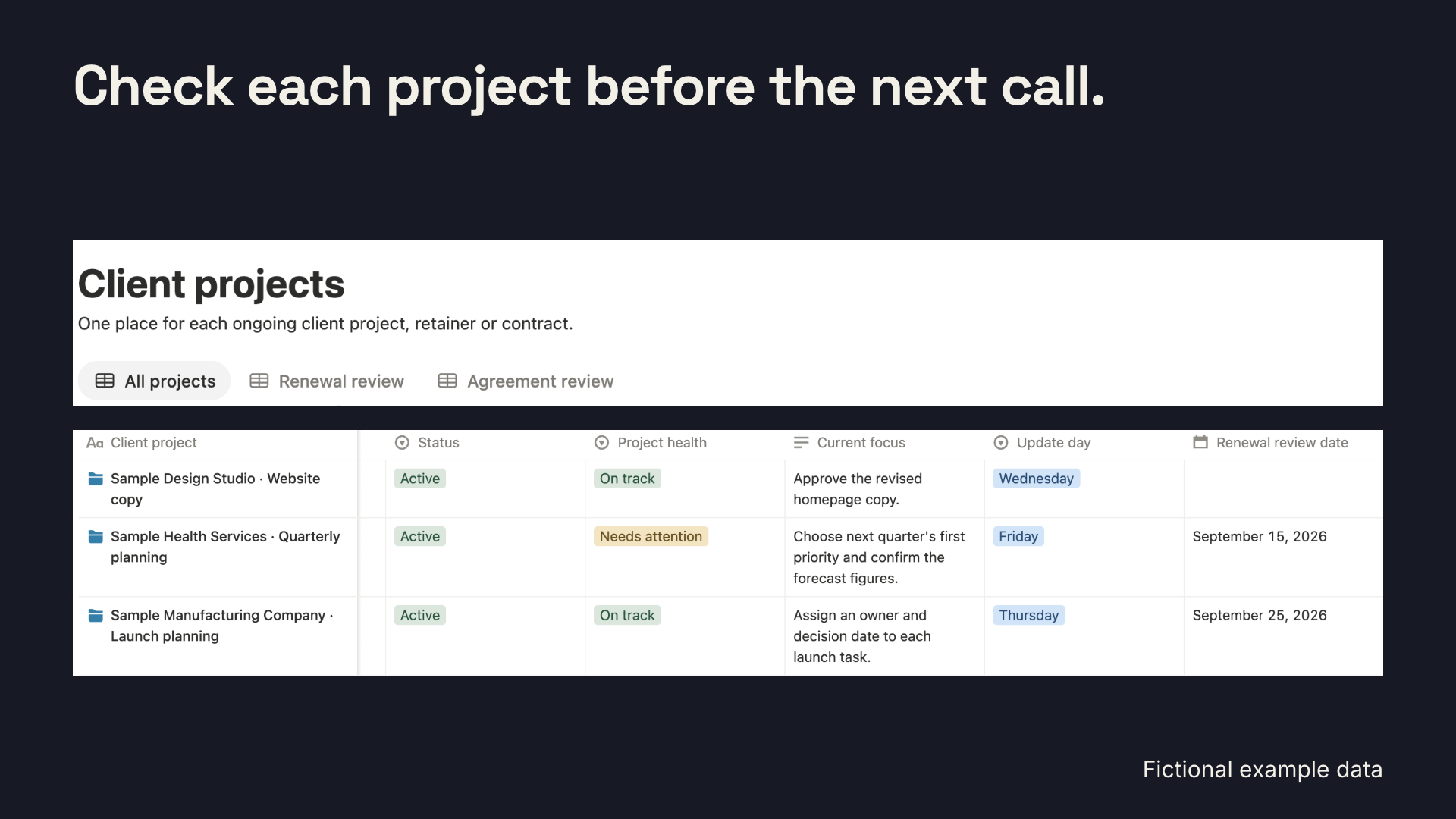 Check each project before the next call.

Client projects

One place for each ongoing client project, retainer or contract.

All projects Renewal review Agreement review

| Client project | Status | Project health | Current focus | Update day | Renewal review date |
|---|---|---|---|---|---|
| Sample Design Studio · Website copy | Active | On track | Approve the revised homepage copy. | Wednesday | |
| Sample Health Services · Quarterly planning | Active | Needs attention | Choose next quarter's first priority and confirm the forecast figures. | Friday | September 15, 2026 |
| Sample Manufacturing Company · Launch planning | Active | On track | Assign an owner and decision date to each launch task. | Thursday | September 25, 2026 |

Fictional example data